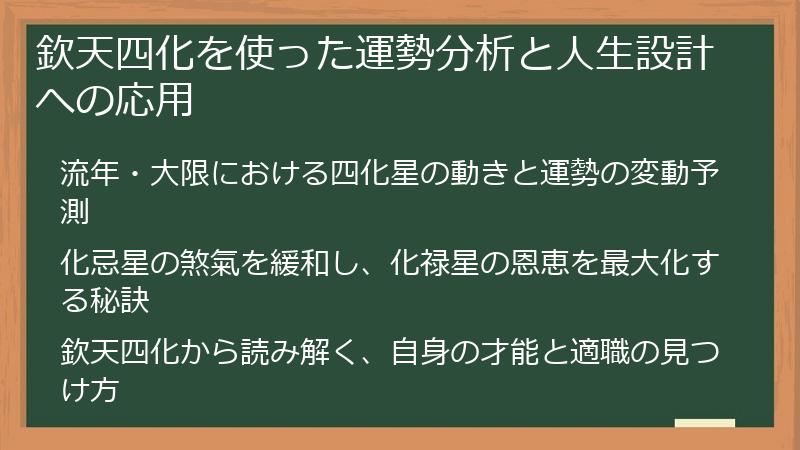 欽天四化を使った運勢分析と人生設計への応用

流年・大限における四化星の動きと運勢の変動予測

化忌星の煞氣を緩和し、化禄星の恩恵を最大化する秘訣

欽天四化から読み解く、自身の才能と適職の見つけ方